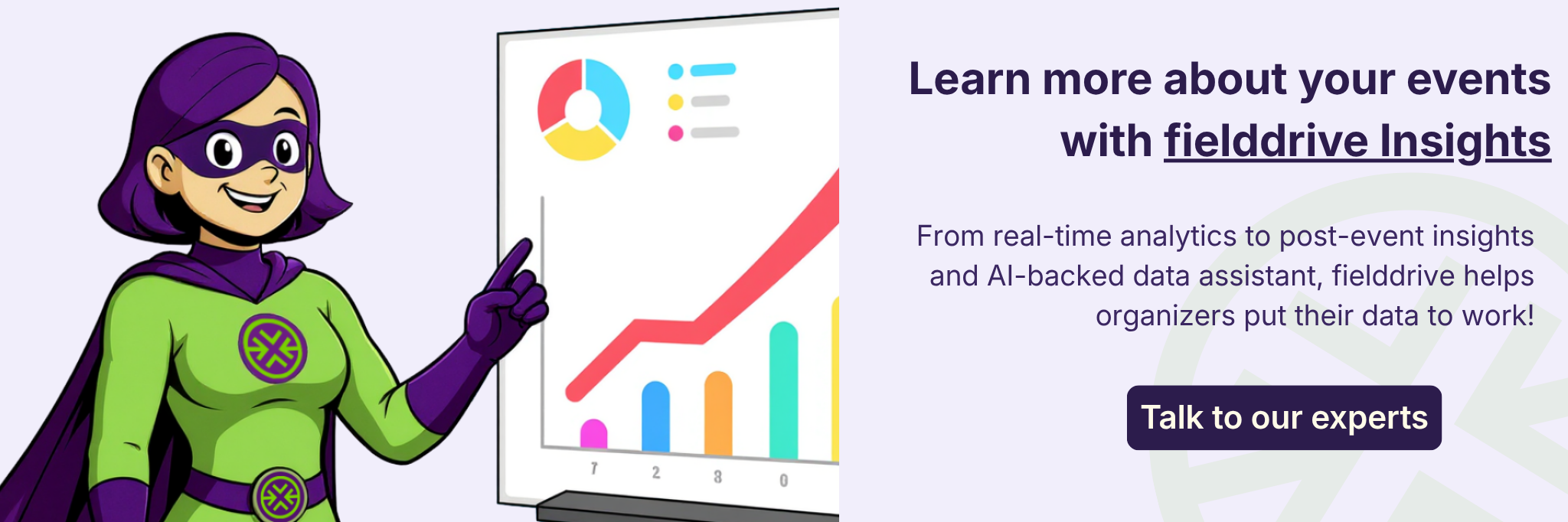 7 2 8 0

Learn more about your events with fielddrive Insights

From real-time analytics to post-event insights and AI-backed data assistant, fielddrive helps organizers put their data to work!

Talk to our experts